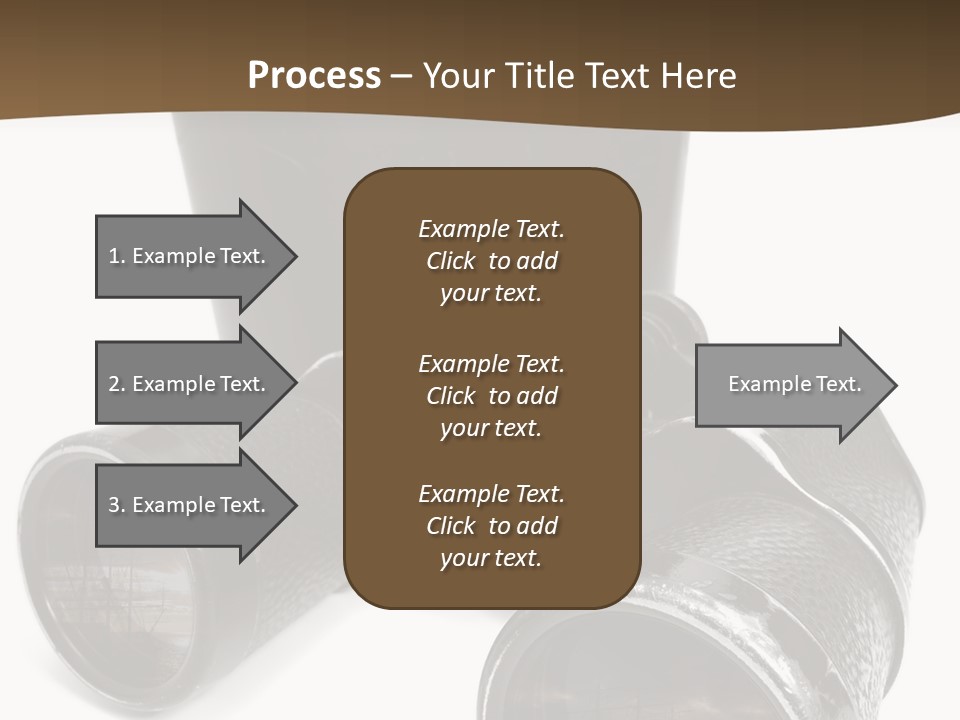 Process – Your Title Text Here

1. Example Text.

2. Example Text.

3. Example Text.

Example Text. Click to add your text.

Example Text. Click to add your text.

Example Text. Click to add your text.

Example Text.